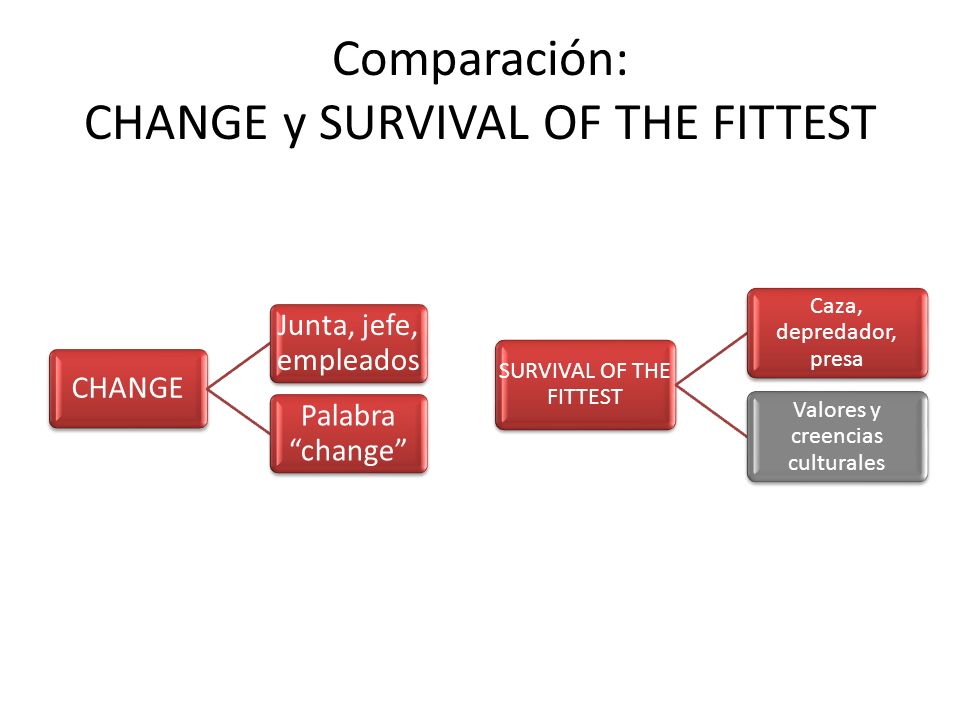 Comparación:
CHANGE y SURVIVAL OF THE FITTEST

CHANGE

Junta, jefe, empleados

Palabra “change”

SURVIVAL OF THE FITTEST

Caza, depredador, presa

Valores y creencias culturales